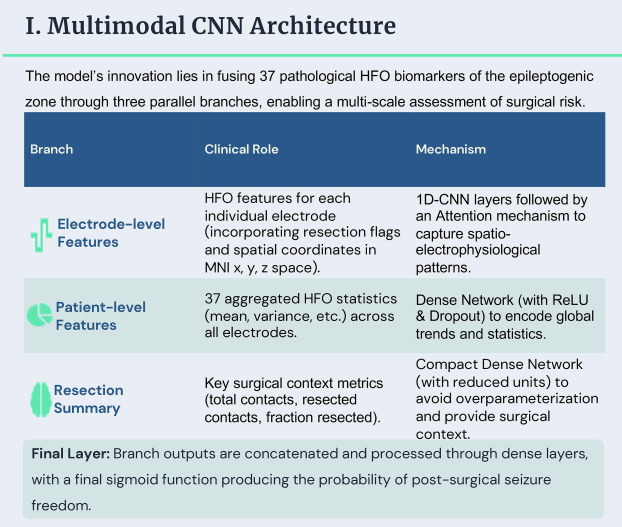 I. Multimodal CNN Architecture

The model's innovation lies in fusing 37 pathological HFO biomarkers of the epileptogenic zone through three parallel branches, enabling a multi-scale assessment of surgical risk.

| Branch | Clinical Role | Mechanism |
|---|---|---|
| Electrode-level Features | HFO features for each individual electrode (incorporating resection flags and spatial coordinates in MNI x, y, z space). | 1D-CNN layers followed by an Attention mechanism to capture spatio-electrophysiological patterns. |
| Patient-level Features | 37 aggregated HFO statistics (mean, variance, etc.) across all electrodes. | Dense Network (with ReLU & Dropout) to encode global trends and statistics. |
| Resection Summary | Key surgical context metrics (total contacts, resected contacts, fraction resected). | Compact Dense Network (with reduced units) to avoid overparameterization and provide surgical context. |

Final Layer: Branch outputs are concatenated and processed through dense layers, with a final sigmoid function producing the probability of post-surgical seizure freedom.